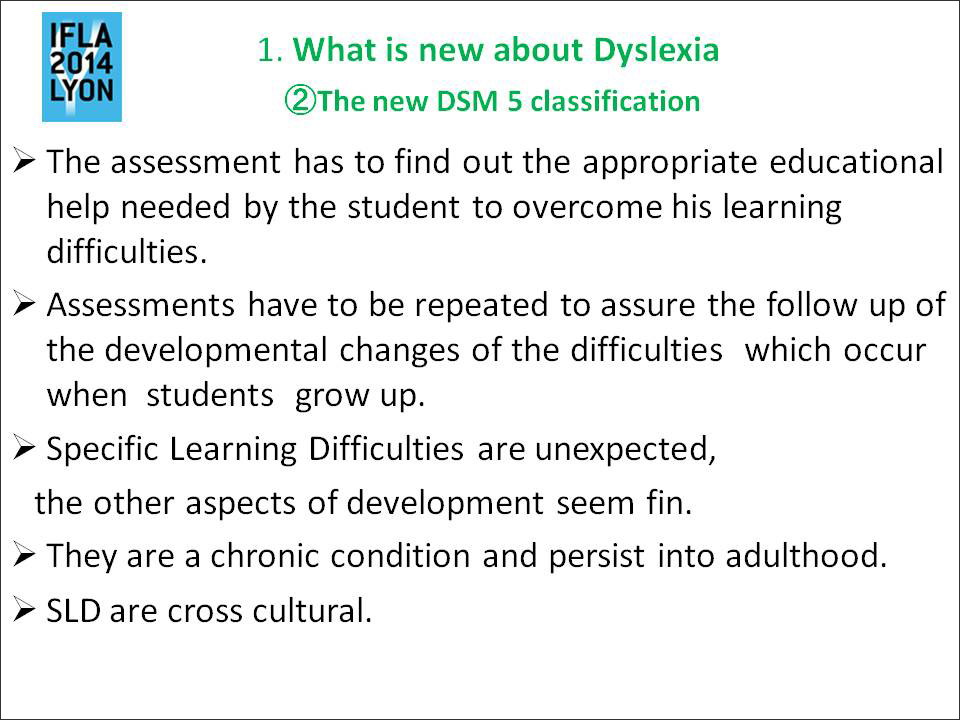 IFLA 2014 LYON

1. What is new about Dyslexia

②The new DSM 5 classification

➢ The assessment has to find out the appropriate educational help needed by the student to overcome his learning difficulties.

➢ Assessments have to be repeated to assure the follow up of the developmental changes of the difficulties which occur when students grow up.

➢ Specific Learning Difficulties are unexpected,

the other aspects of development seem fin.

➢ They are a chronic condition and persist into adulthood.

➢ SLD are cross cultural.